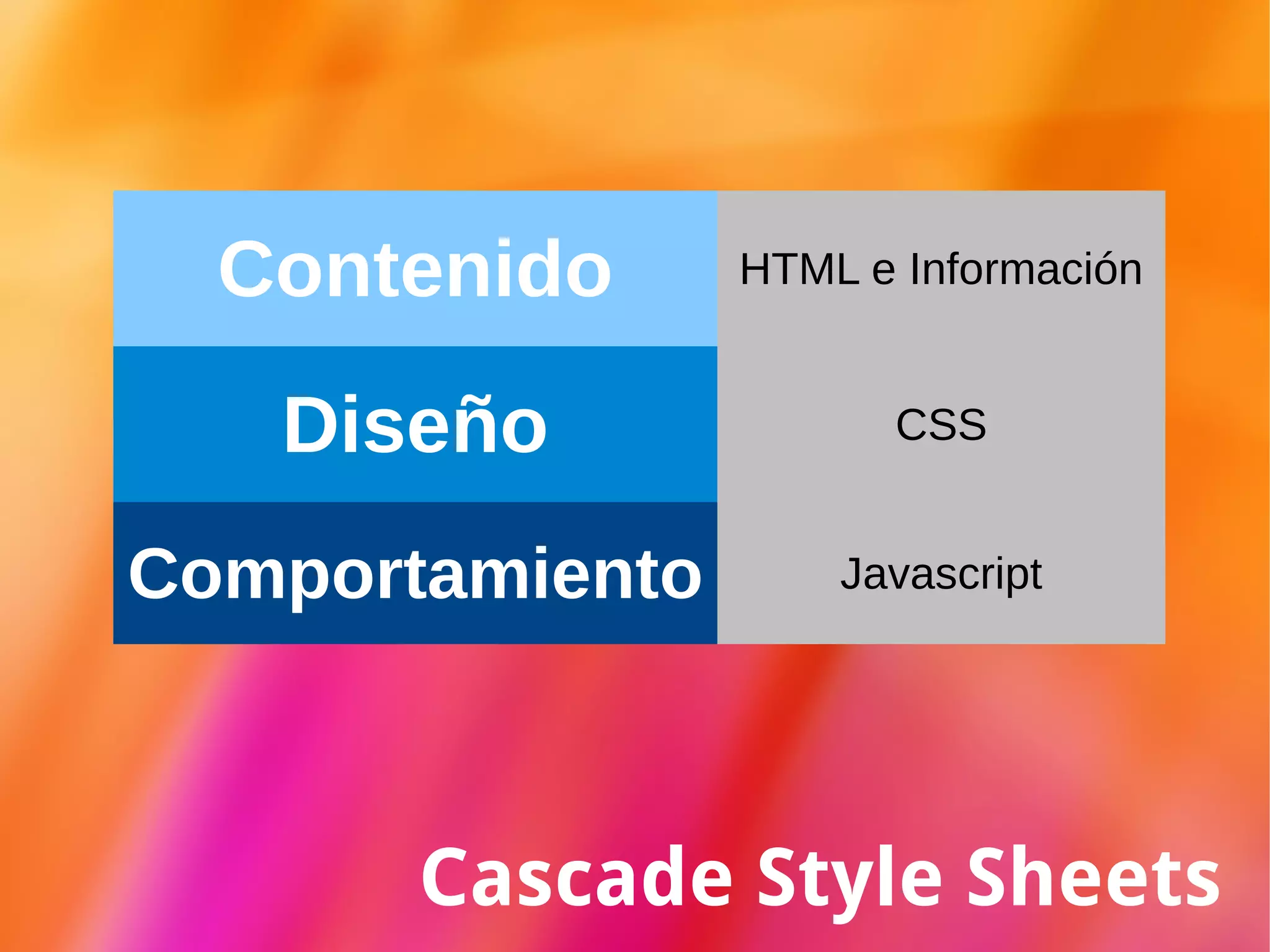 | Contenido | HTML e Información |
|---|---|
| Diseño | CSS |
| Comportamiento | Javascript |

Cascade Style Sheets